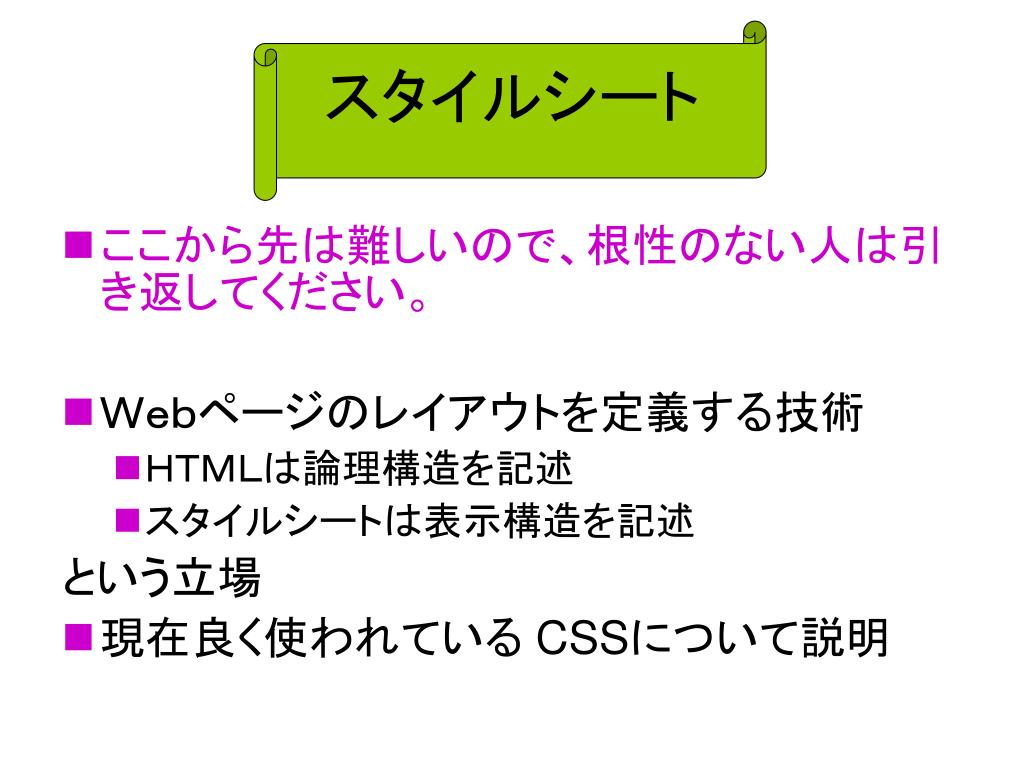 スタイルシート

■ここから先は難しいので、根性のない人は引き返してください。

■Webページのレイアウトを定義する技術
■HTMLは論理構造を記述
■スタイルシートは表示構造を記述
という立場

■現在良く使われている CSSについて説明